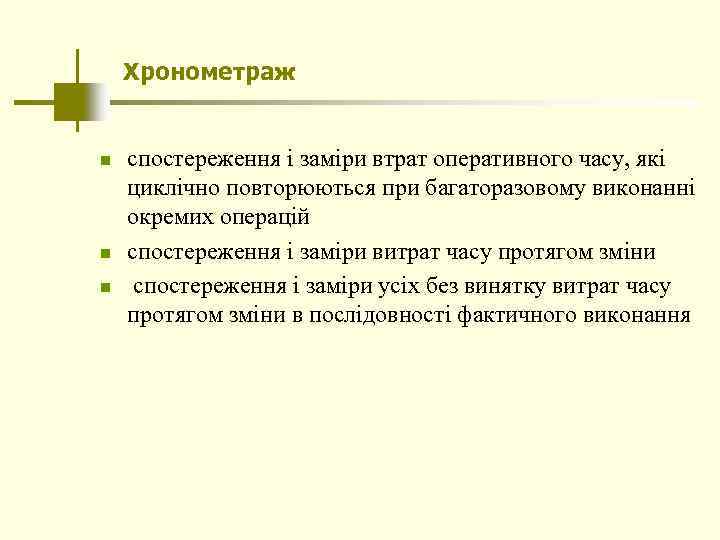 Хронометраж

- спостереження і заміри втрат оперативного часу, які циклічно повторюються при багаторазовому виконанні окремих операцій
- спостереження і заміри витрат часу протягом зміни
- спостереження і заміри усіх без винятку витрат часу протягом зміни в послідовності фактичного виконання